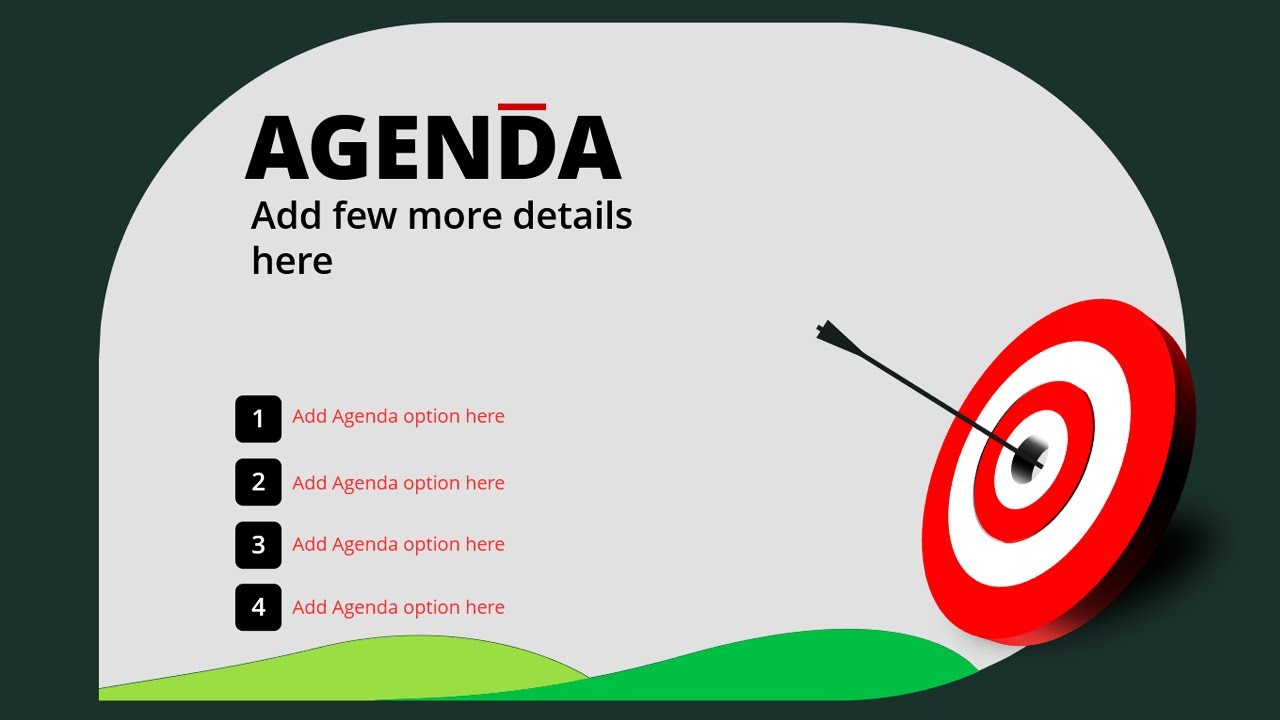 AGENDA

Add few more details here

1 Add Agenda option here

2 Add Agenda option here

3 Add Agenda option here

4 Add Agenda option here